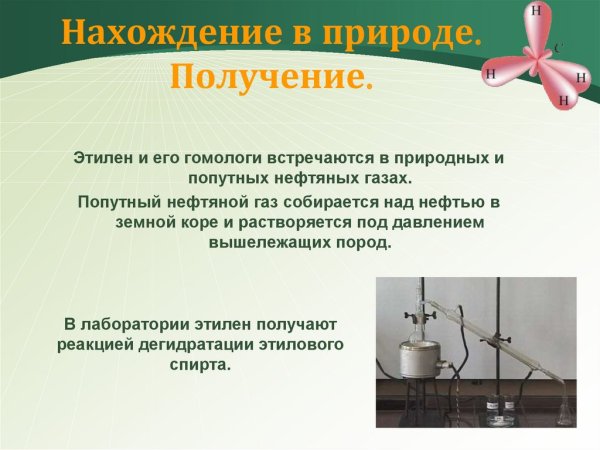 Нахождение в природе. Получение.

H
C
H
H
H

Этилен и его гомологи встречаются в природных и попутных нефтяных газах.

Попутный нефтяной газ собирается над нефтью в земной коре и растворяется под давлением вышележащих пород.

В лаборатории этилен получают реакцией дегидратации этилового спирта.